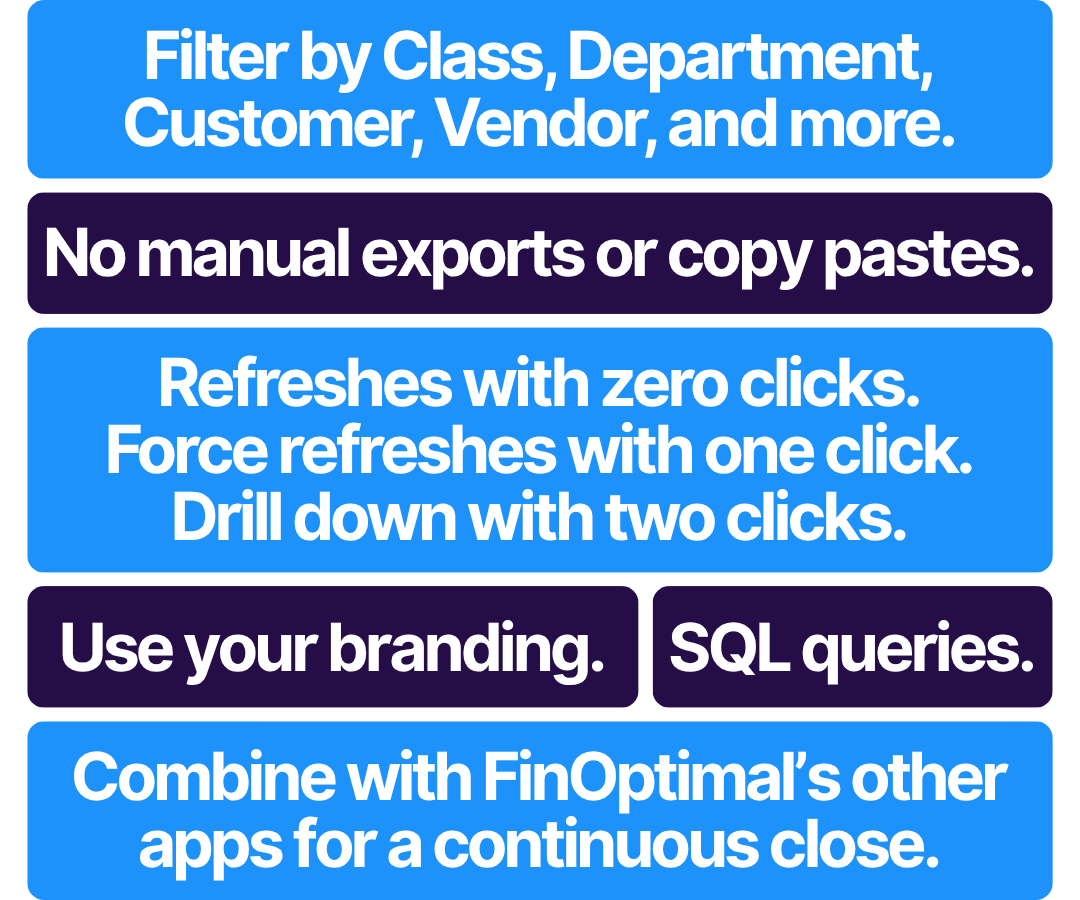 Filter by Class, Department, Customer, Vendor, and more.

No manual exports or copy pastes.

Refreshes with zero clicks.
Force refreshes with one click.
Drill down with two clicks.

Use your branding.

SQL queries.

Combine with FinOptimal’s other apps for a continuous close.